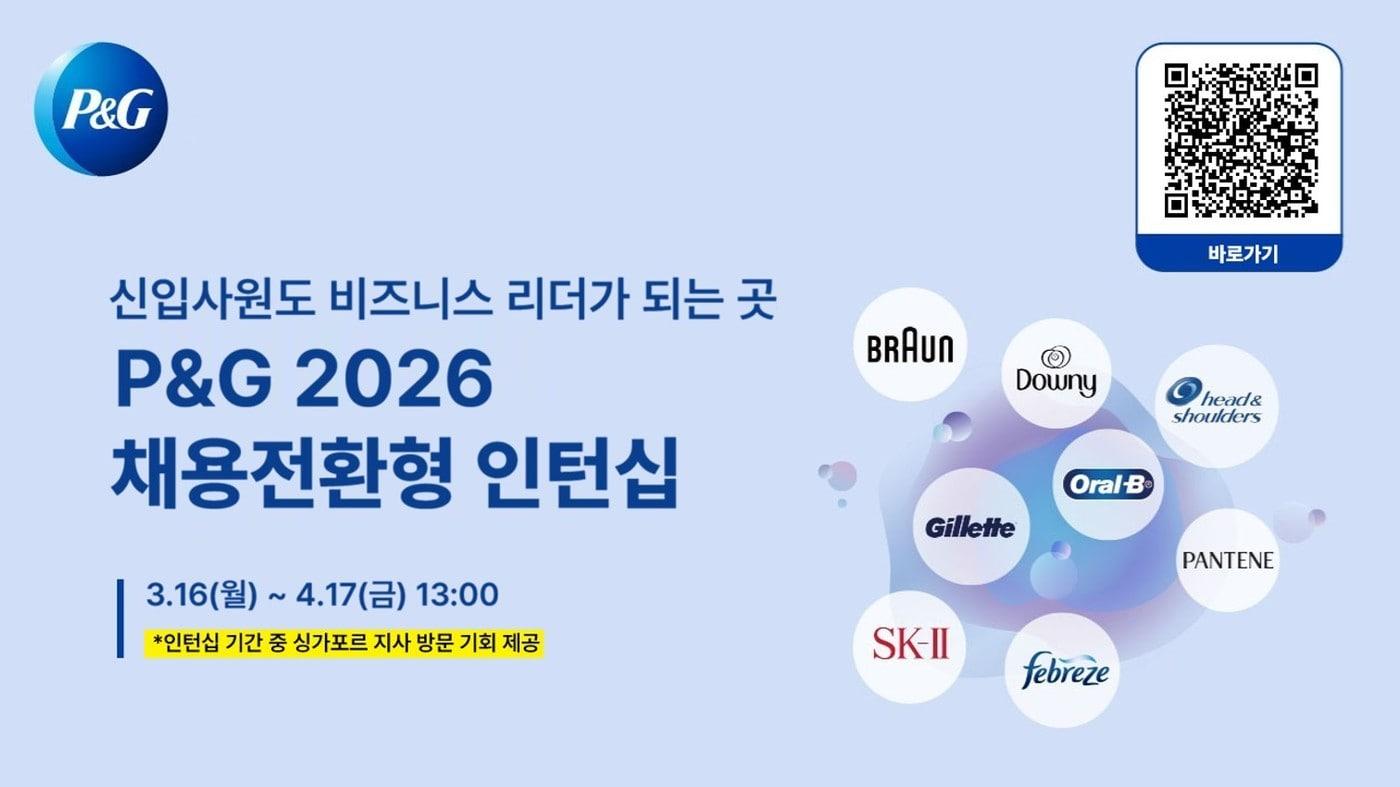 P&G

바로가기

신입사원도 비즈니스 리더가 되는 곳

P&G 2026

채용전환형 인턴십

3.16(월) ~ 4.17(금) 13:00

*인턴십 기간 중 싱가포르 지사 방문 기회 제공

BRAUN

Downy

head & shoulders

Oral-B

Gillette

PANTENE

SK-II

febreze